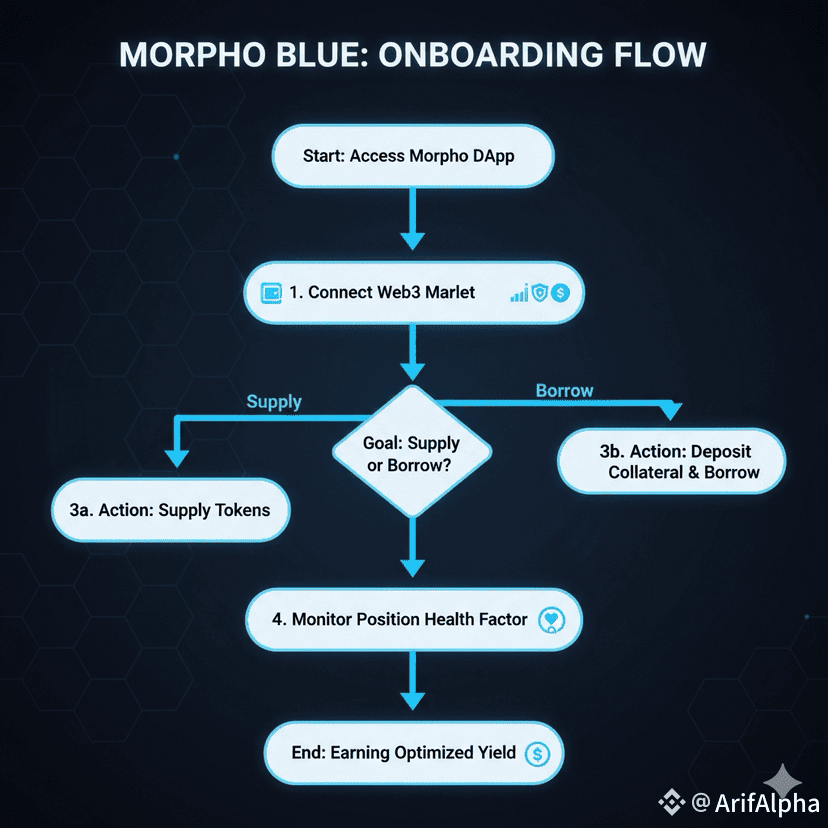 MORPHO BLUE: ONBOARDING FLOW

Start: Access Morpho DApp

1. Connect Web3 Marlet

Supply

Borrow

Goal: Supply or Borrow?

3a. Action: Supply Tokens

3b. Action: Deposit Collateral & Borrow

4. Monitor Position Health Factor

End: Earning Optimized Yield

@ArifAlpha